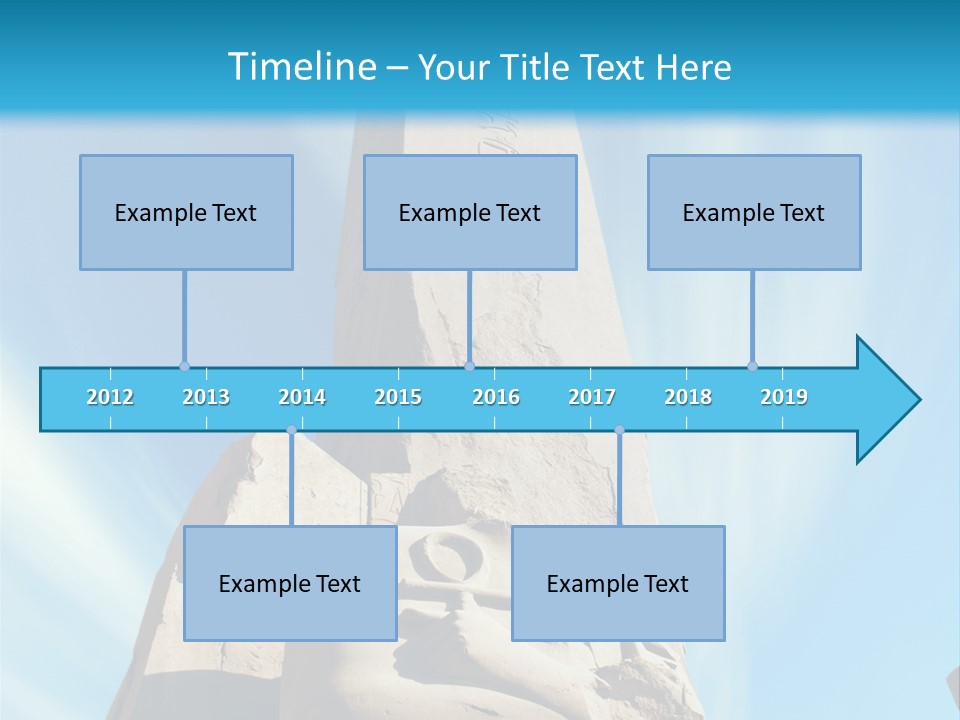 Timeline – Your Title Text Here

Example Text

Example Text

Example Text

2012 2013 2014 2015 2016 2017 2018 2019

Example Text

Example Text